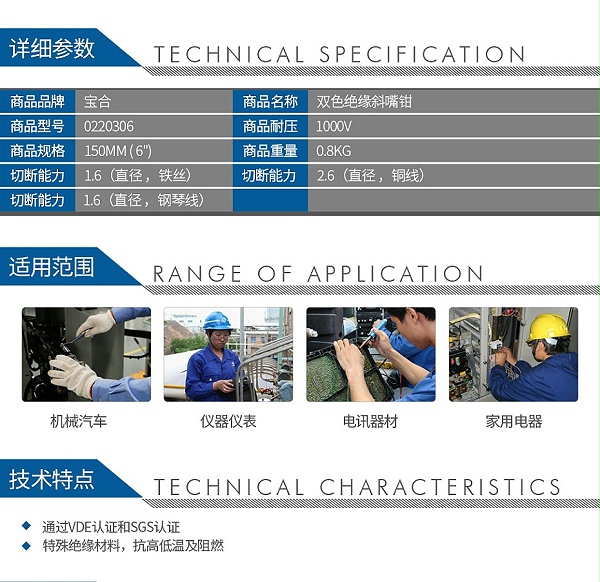 详细参数 TECHNICAL SPECIFICATION

| 商品品牌 | 宝合 | 商品名称 | 双色绝缘斜嘴钳 |
|---|---|---|---|
| 商品型号 | 0220306 | 商品耐压 | 1000V |
| 商品规格 | 150MM(6") | 商品重量 | 0.8KG |
| 切断能力 | 1.6（直径，铁丝） | 切断能力 | 2.6（直径，铜线） |
| 切断能力 | 1.6（直径，钢琴线） | | |

适用范围 RANGE OF APPLICATION

机械汽车

仪器仪表

电讯器材

家用电器

技术特点 TECHNICAL CHARACTERISTICS

◆ 通过VDE认证和SGS认证
◆ 特殊绝缘材料，抗高低温及阻燃